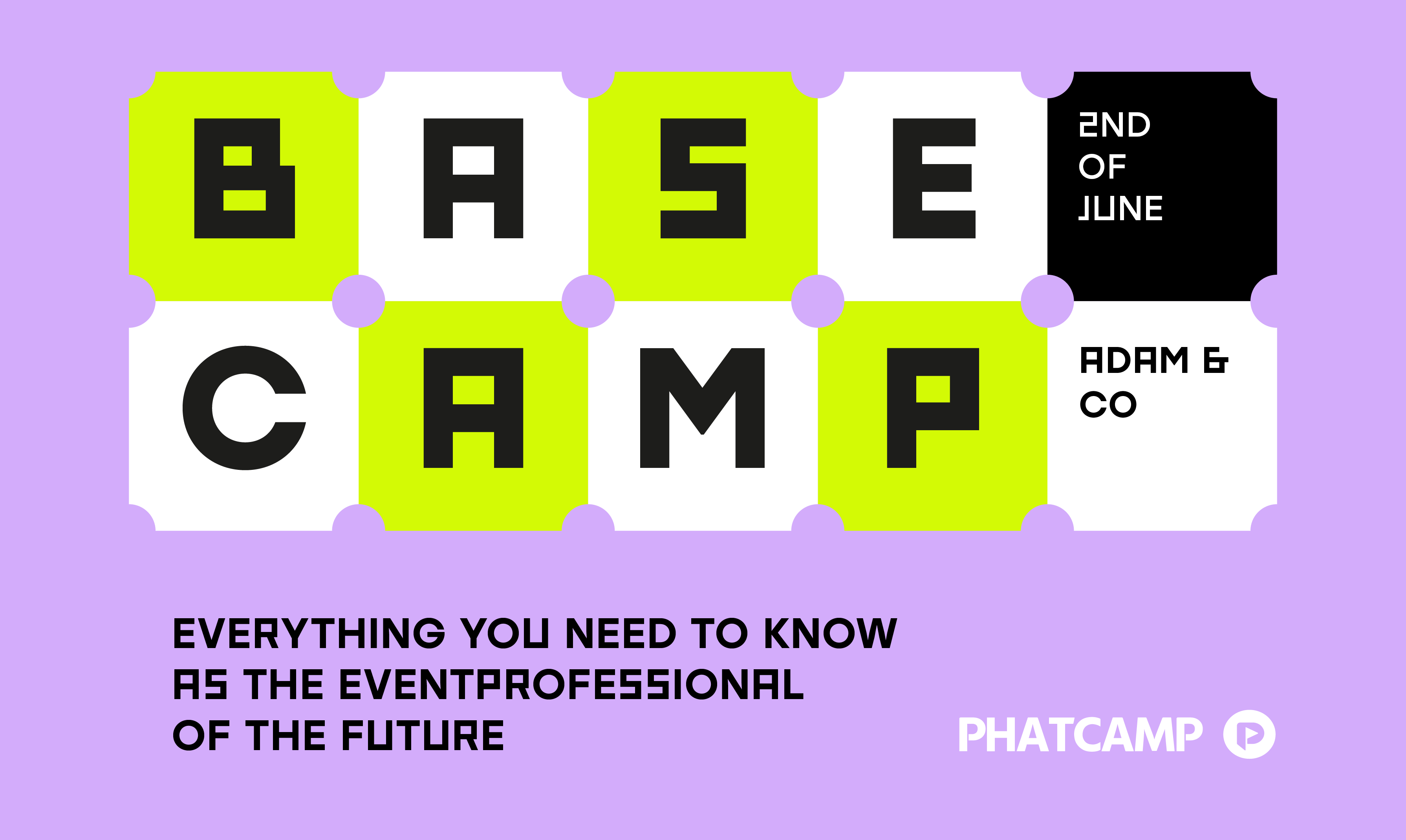 BASE

2ND OF JUNE

CAMP

ADAM & CO

EVERYTHING YOU NEED TO KNOW AS THE EVENTPROFESSIONAL OF THE FUTURE

PHATCAMP